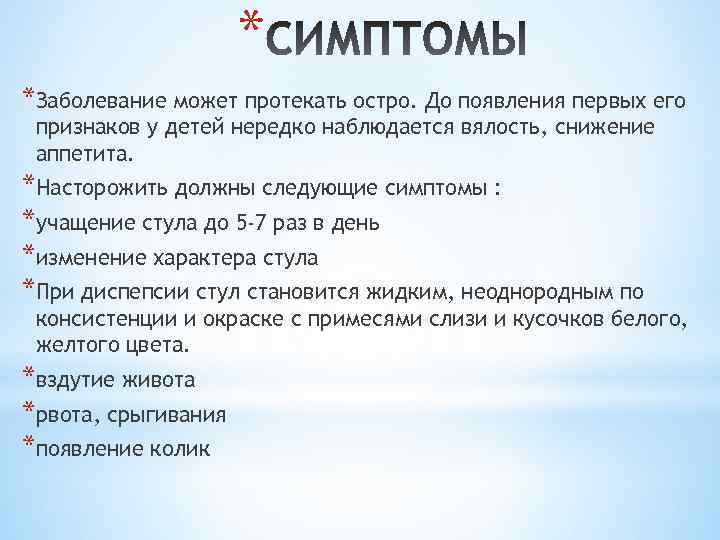 *СИМПТОМЫ

*Заболевание может протекать остро. До появления первых его признаков у детей нередко наблюдается вялость, снижение аппетита.

*Насторожить должны следующие симптомы :

*учащение стула до 5-7 раз в день

*изменение характера стула

*При диспепсии стул становится жидким, неоднородным по консистенции и окраске с примесями слизи и кусочков белого, желтого цвета.

*вздутие живота

*рвота, срыгивания

*появление колик